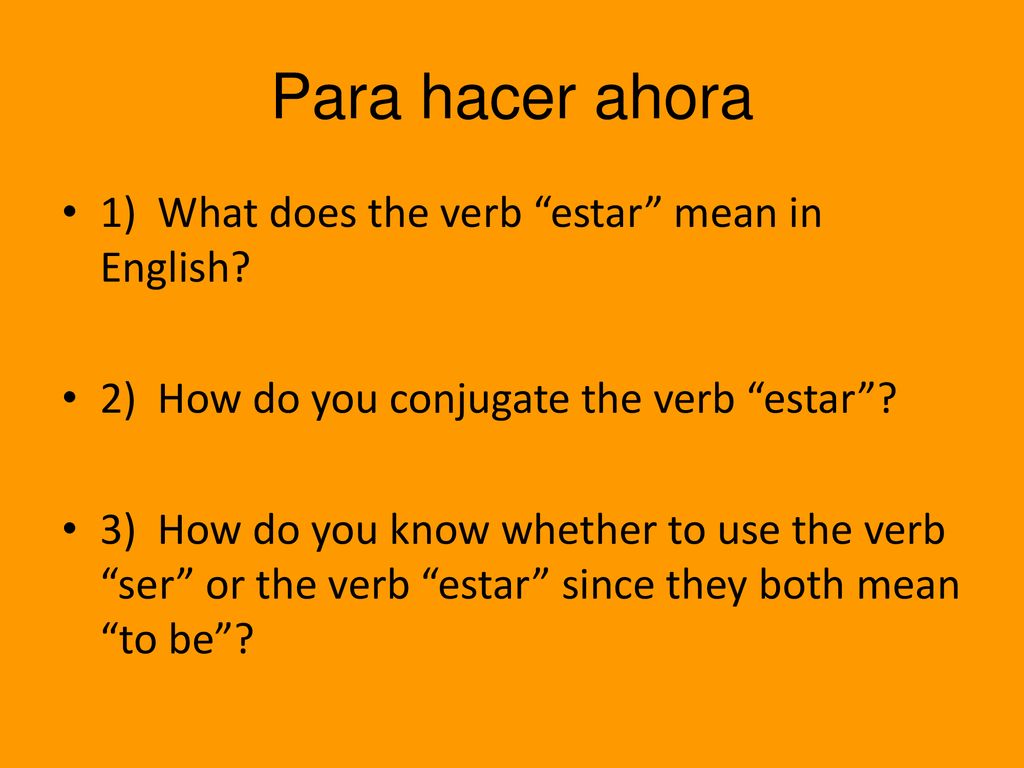 Para hacer ahora

• 1) What does the verb “estar” mean in English?

• 2) How do you conjugate the verb “estar”?

• 3) How do you know whether to use the verb “ser” or the verb “estar” since they both mean “to be”?